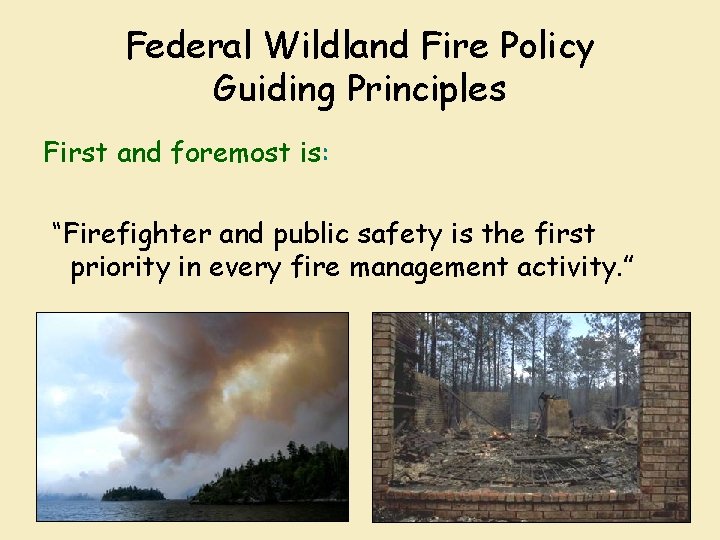 Federal Wildland Fire Policy
Guiding Principles

First and foremost is:

"Firefighter and public safety is the first priority in every fire management activity."